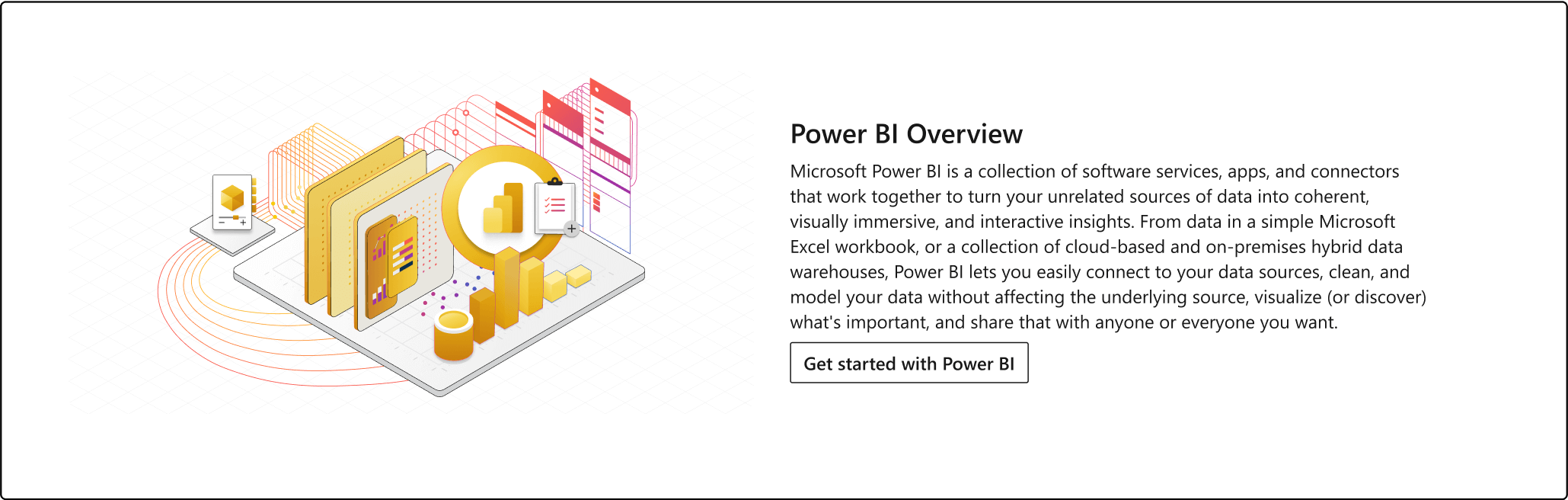 Power BI Overview

Microsoft Power BI is a collection of software services, apps, and connectors that work together to turn your unrelated sources of data into coherent, visually immersive, and interactive insights. From data in a simple Microsoft Excel workbook, or a collection of cloud-based and on-premises hybrid data warehouses, Power BI lets you easily connect to your data sources, clean, and model your data without affecting the underlying source, visualize (or discover) what's important, and share that with anyone or everyone you want.

Get started with Power BI